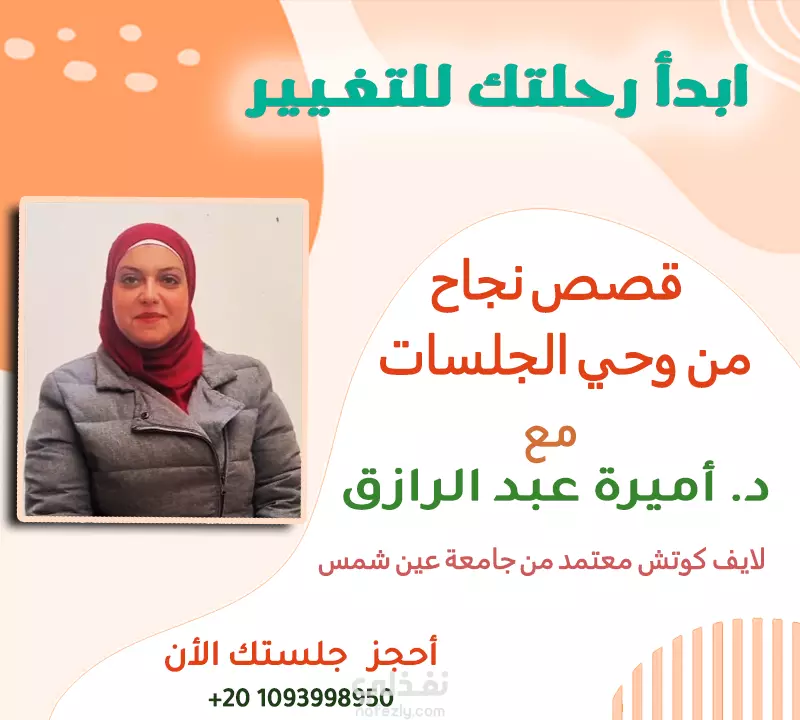 ابدأ رحلتك للتغيير

قصص نجاح
من وحي الجلسات
مع
د. أميرة عبد الرازق

لايف كوتش معتمد من جامعة عين شمس

أحجز جلستك الأن
+20 1093998950

نفذلي
nafezly.com